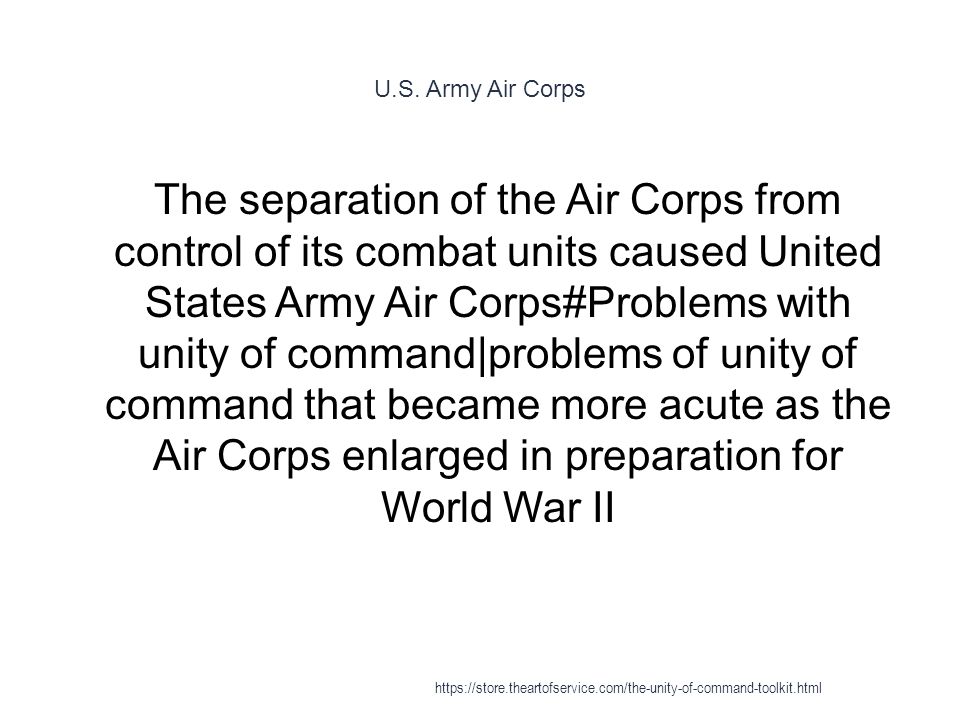 U.S. Army Air Corps

The separation of the Air Corps from control of its combat units caused United States Army Air Corps#Problems with unity of command|problems of unity of command that became more acute as the Air Corps enlarged in preparation for World War II

https://store.theartofservice.com/the-unity-of-command-toolkit.html